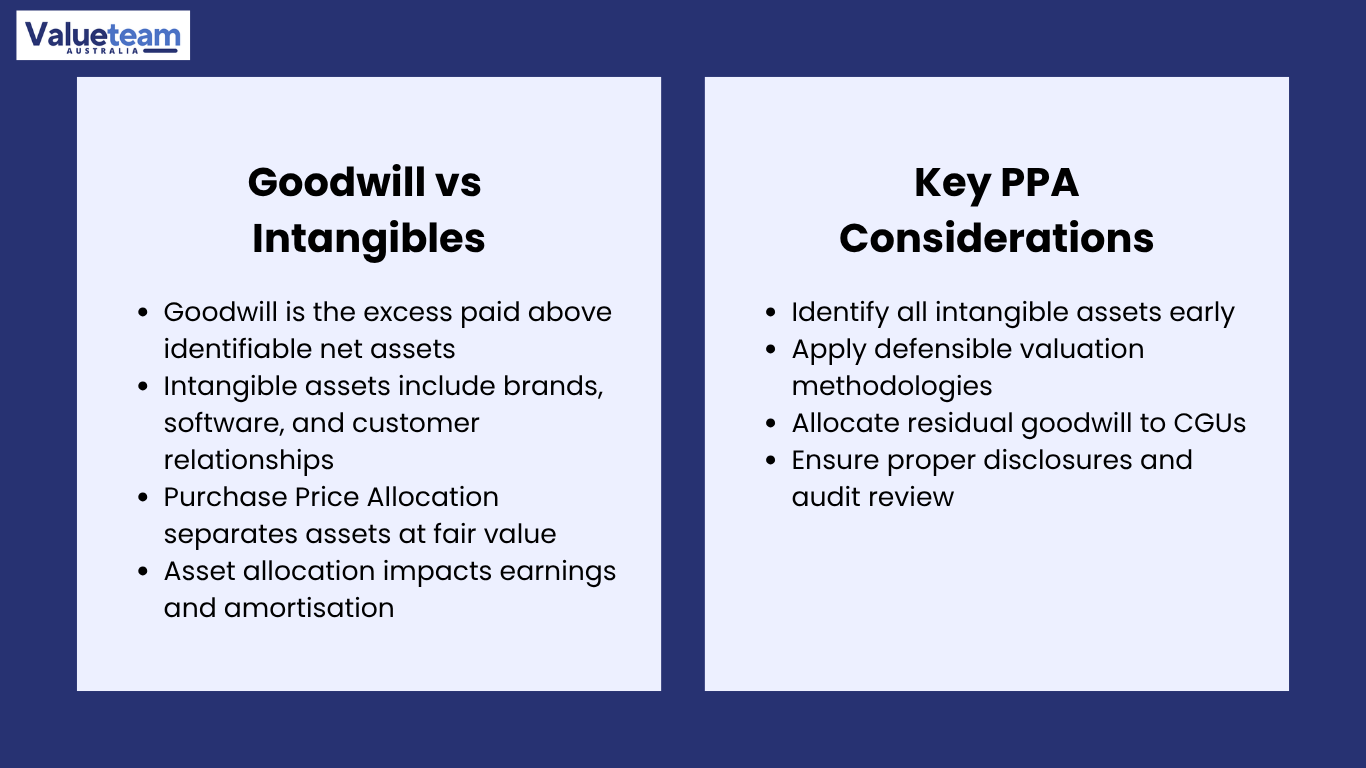 Valueteam
AUSTRALIA

Goodwill vs Intangibles

• Goodwill is the excess paid above identifiable net assets
• Intangible assets include brands, software, and customer relationships
• Purchase Price Allocation separates assets at fair value
• Asset allocation impacts earnings and amortisation

Key PPA Considerations

• Identify all intangible assets early
• Apply defensible valuation methodologies
• Allocate residual goodwill to CGUs
• Ensure proper disclosures and audit review